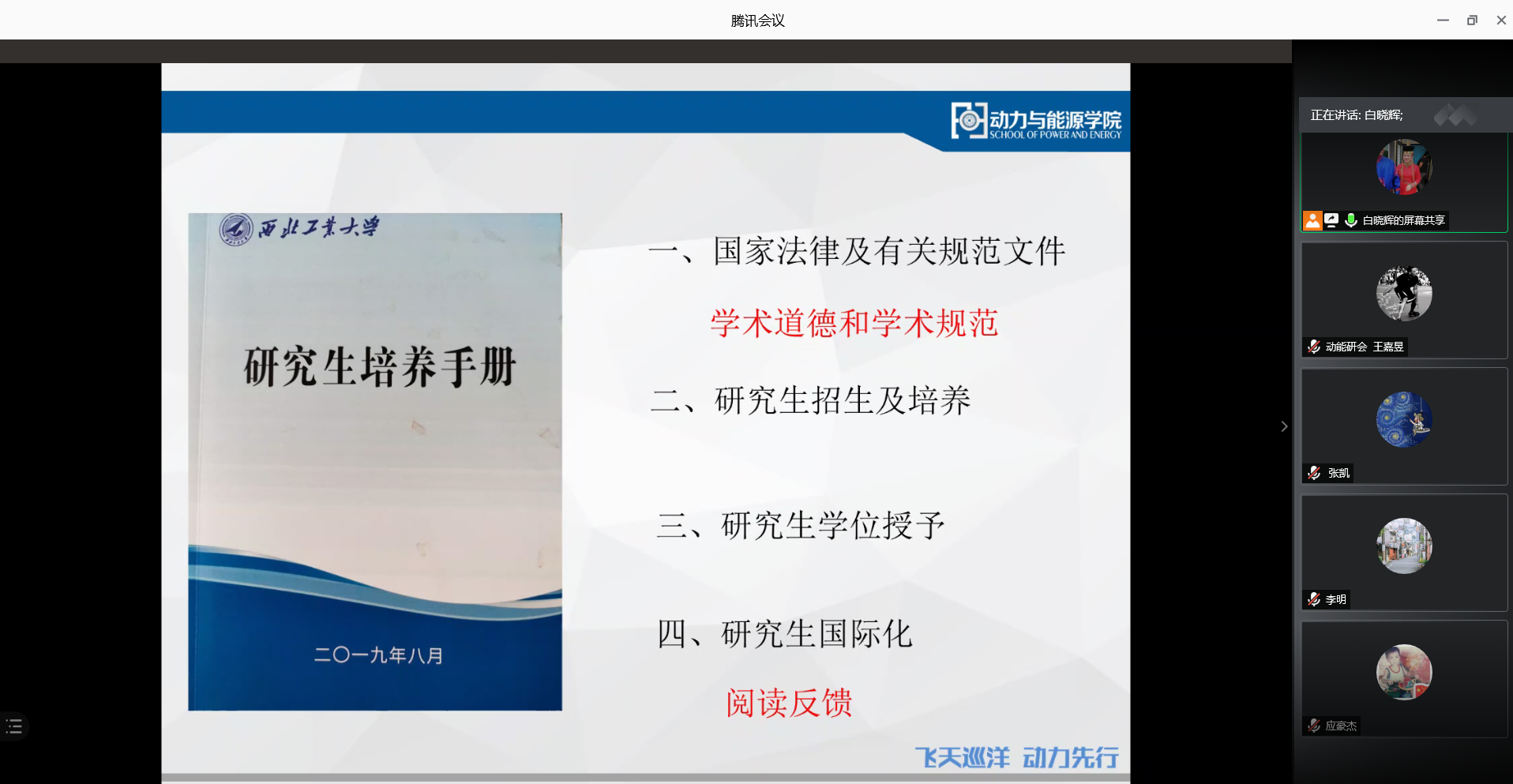 腾讯会议

动力与能源学院
SCHOOL OF POWER AND ENERGY

西北工业大学

研究生培养手册

二〇一九年八月

一、国家法律及有关规范文件

学术道德和学术规范

二、研究生招生及培养

三、研究生学位授予

四、研究生国际化

阅读反馈

飞天巡洋 动力先行

正在讲话: 白晓辉;

白晓辉的屏幕共享

动能研会 王嘉昱

张凯

李明

应豪杰